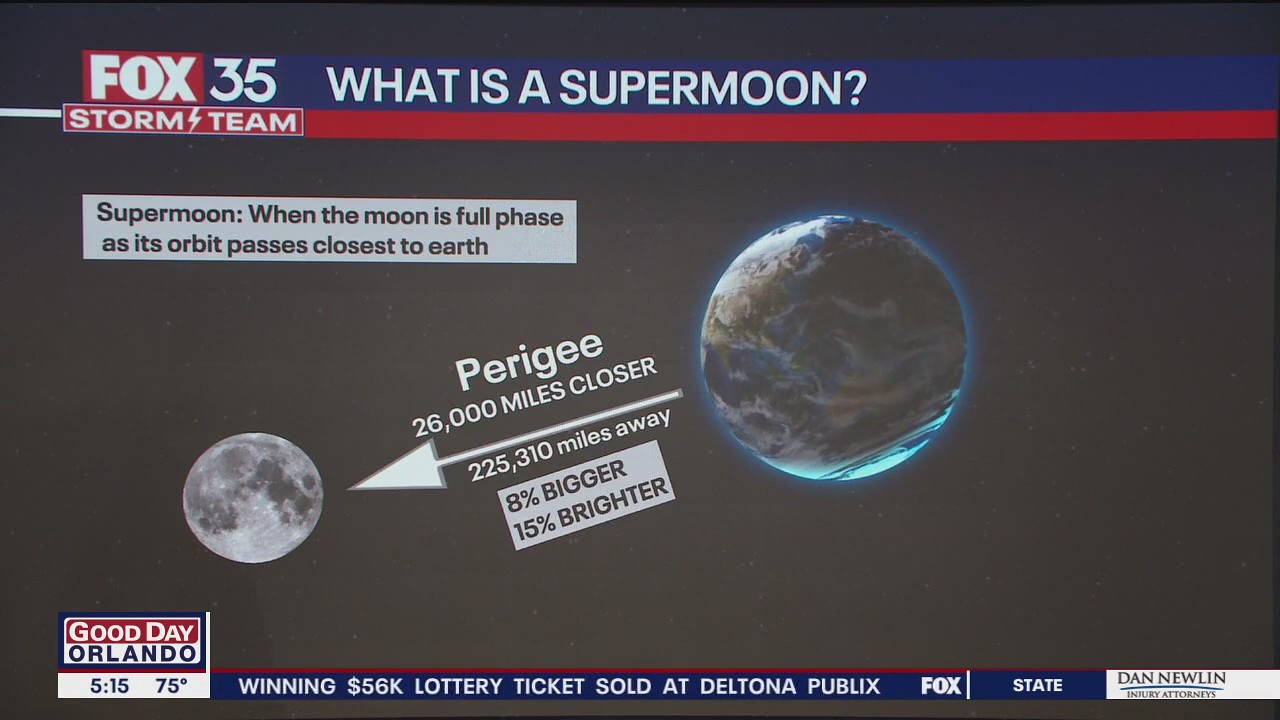 FOX 35 STORM TEAM

WHAT IS A SUPERMOON?

Supermoon: When the moon is full phase as its orbit passes closest to earth

Perigee
26,000 MILES CLOSER
225,310 miles away
8% BIGGER
15% BRIGHTER

GOOD DAY ORLANDO
5:15 75°
WINNING $56K LOTTERY TICKET SOLD AT DELTONA PUBLIX
FOX
STATE
DAN NEWLIN INJURY ATTORNEYS